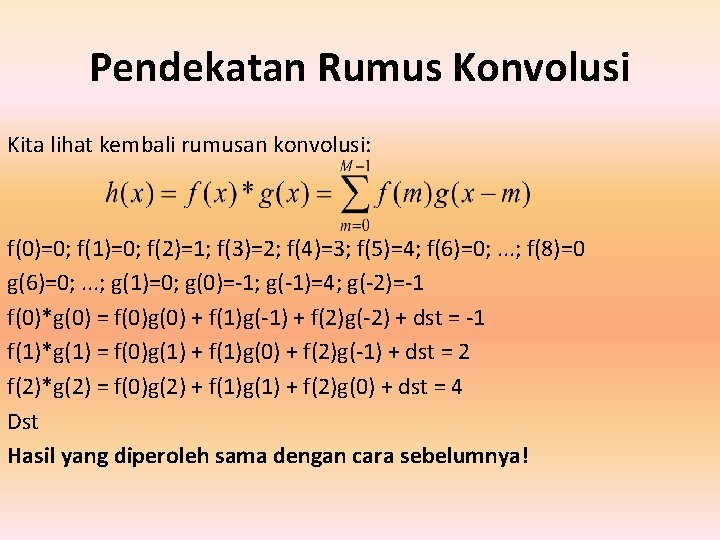 Pendekatan Rumus Konvolusi

Kita lihat kembali rumusan konvolusi:

$h(x) = f(x) * g(x) = \sum_{m=0}^{M-1} f(m)g(x-m)$

f(0)=0; f(1)=0; f(2)=1; f(3)=2; f(4)=3; f(5)=4; f(6)=0; ...; f(8)=0

g(6)=0; ...; g(1)=0; g(0)=-1; g(-1)=4; g(-2)=-1

f(0)*g(0) = f(0)g(0) + f(1)g(-1) + f(2)g(-2) + dst = -1

f(1)*g(1) = f(0)g(1) + f(1)g(0) + f(2)g(-1) + dst = 2

f(2)*g(2) = f(0)g(2) + f(1)g(1) + f(2)g(0) + dst = 4

Dst

Hasil yang diperoleh sama dengan cara sebelumnya!